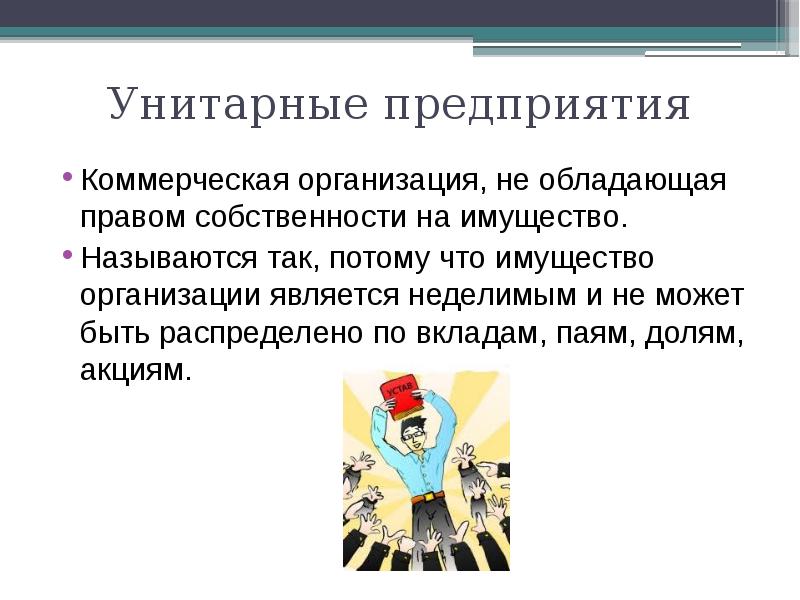 Унитарные предприятия

• Коммерческая организация, не обладающая правом собственности на имущество.
• Называются так, потому что имущество организации является неделимым и не может быть распределено по вкладам, паям, долям, акциям.

УСТАВ